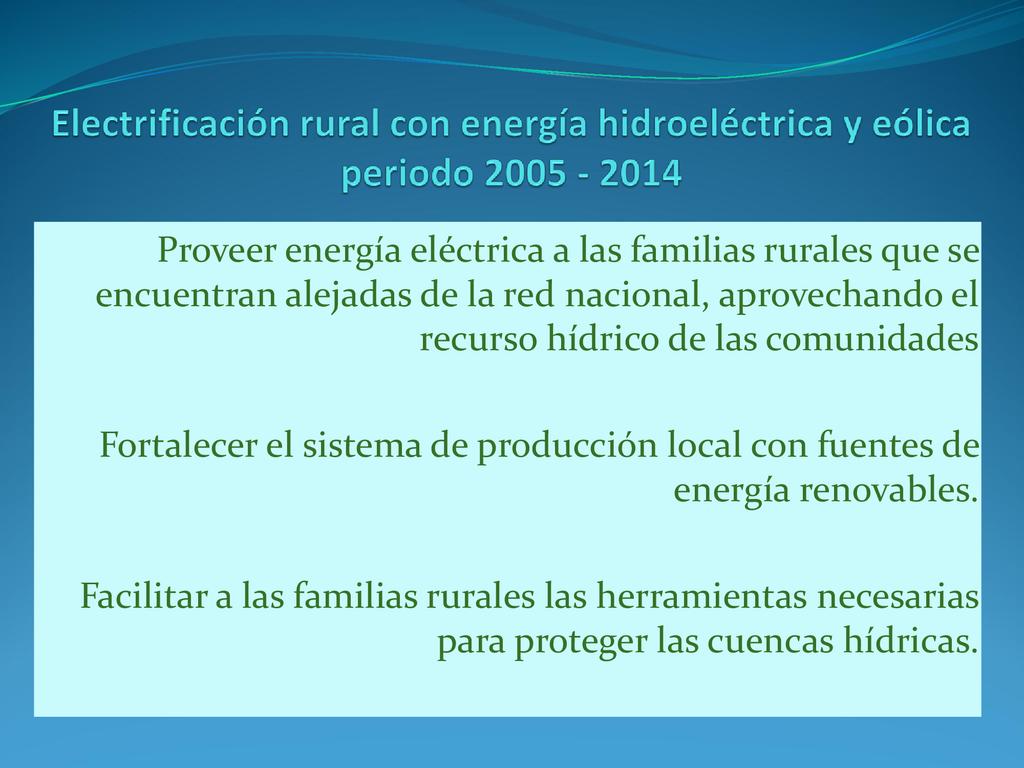 Electrificación rural con energía hidroeléctrica y eólica periodo 2005 - 2014

Proveer energía eléctrica a las familias rurales que se encuentran alejadas de la red nacional, aprovechando el recurso hídrico de las comunidades

Fortalecer el sistema de producción local con fuentes de energía renovables.

Facilitar a las familias rurales las herramientas necesarias para proteger las cuencas hídricas.